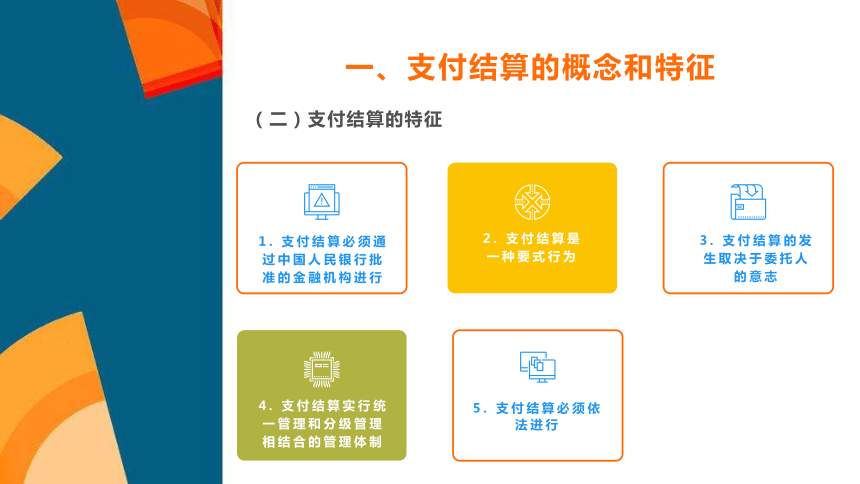 一、支付结算的概念和特征

（二）支付结算的特征

1. 支付结算必须通过中国人民银行批准的金融机构进行

2. 支付结算是一种要式行为

3. 支付结算的发生取决于委托人的意志

4. 支付结算实行统一管理和分级管理相结合的管理体制

5. 支付结算必须依法进行